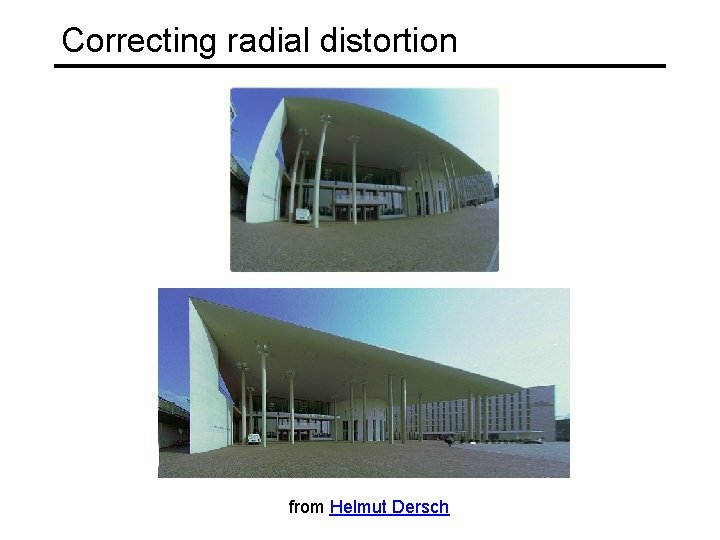 Correcting radial distortion

from Helmut Dersch